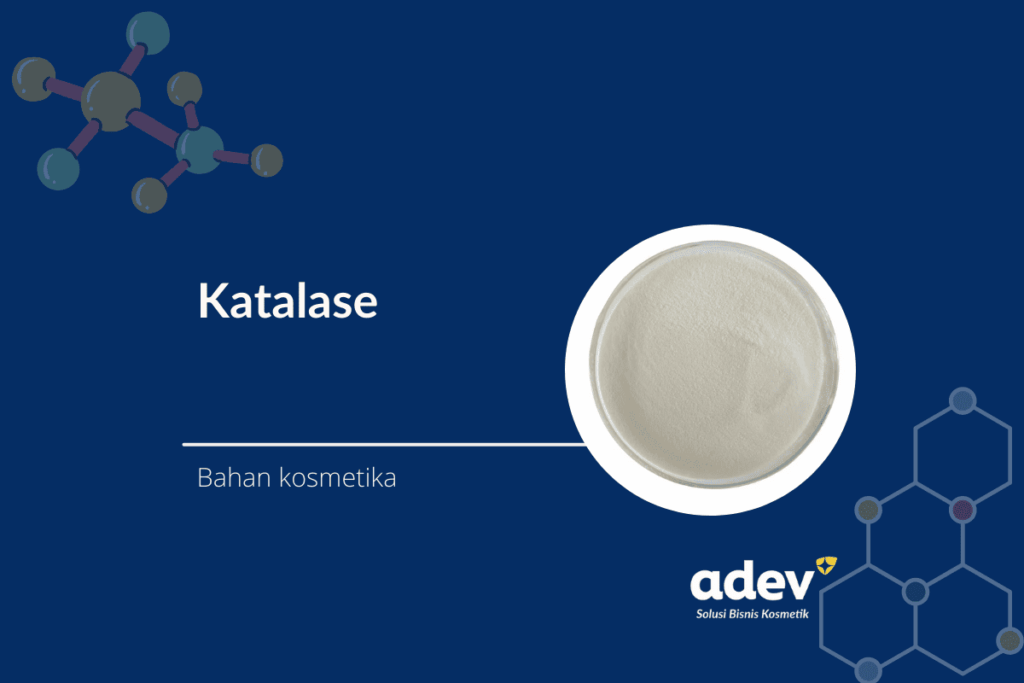 Katalase

Bahan kosmetika

adev

Solusi Bisnis Kosmetik